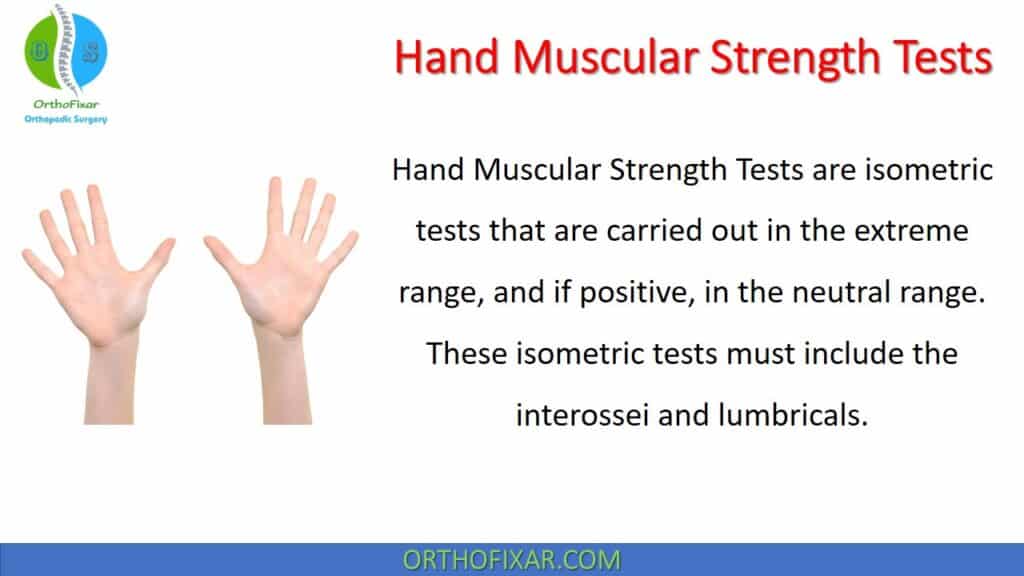 OrthoFixar
Orthopedic Surgery

Hand Muscular Strength Tests

Hand Muscular Strength Tests are isometric tests that are carried out in the extreme range, and if positive, in the neutral range. These isometric tests must include the interossei and lumbricals.

ORTHOFIXAR.COM